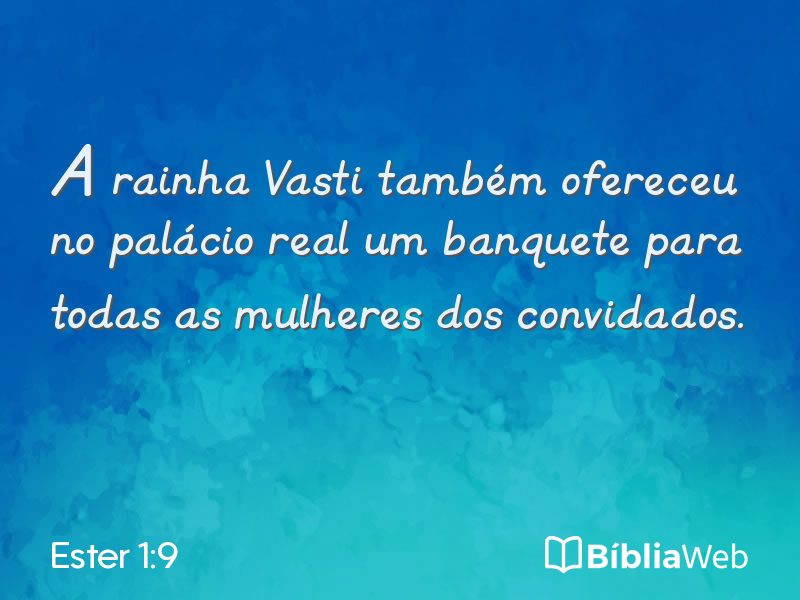 A rainha Vasti também ofereceu no palácio real um banquete para todas as mulheres dos convidados.

Ester 1:9

BíbliaWeb